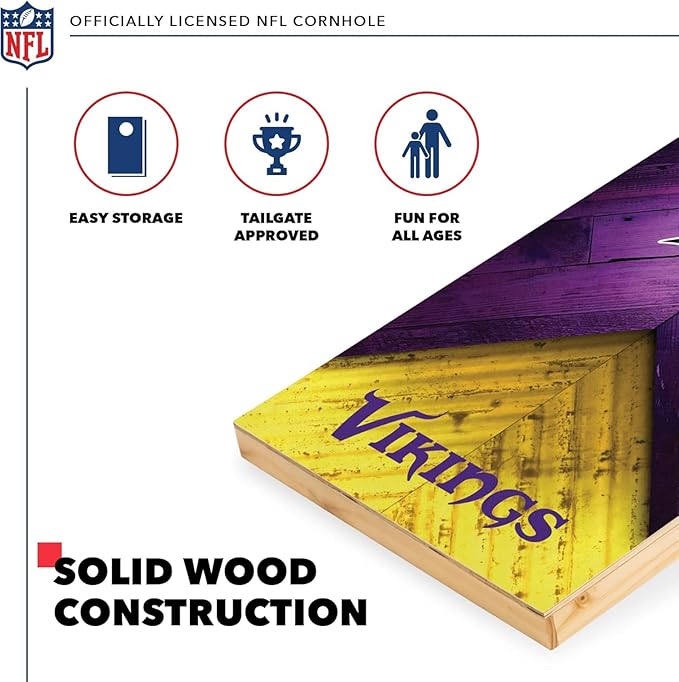 NFL

OFFICIALLY LICENSED NFL CORNHOLE

EASY STORAGE

TAILGATE APPROVED

FUN FOR ALL AGES

VIKINGS

SOLID WOOD CONSTRUCTION